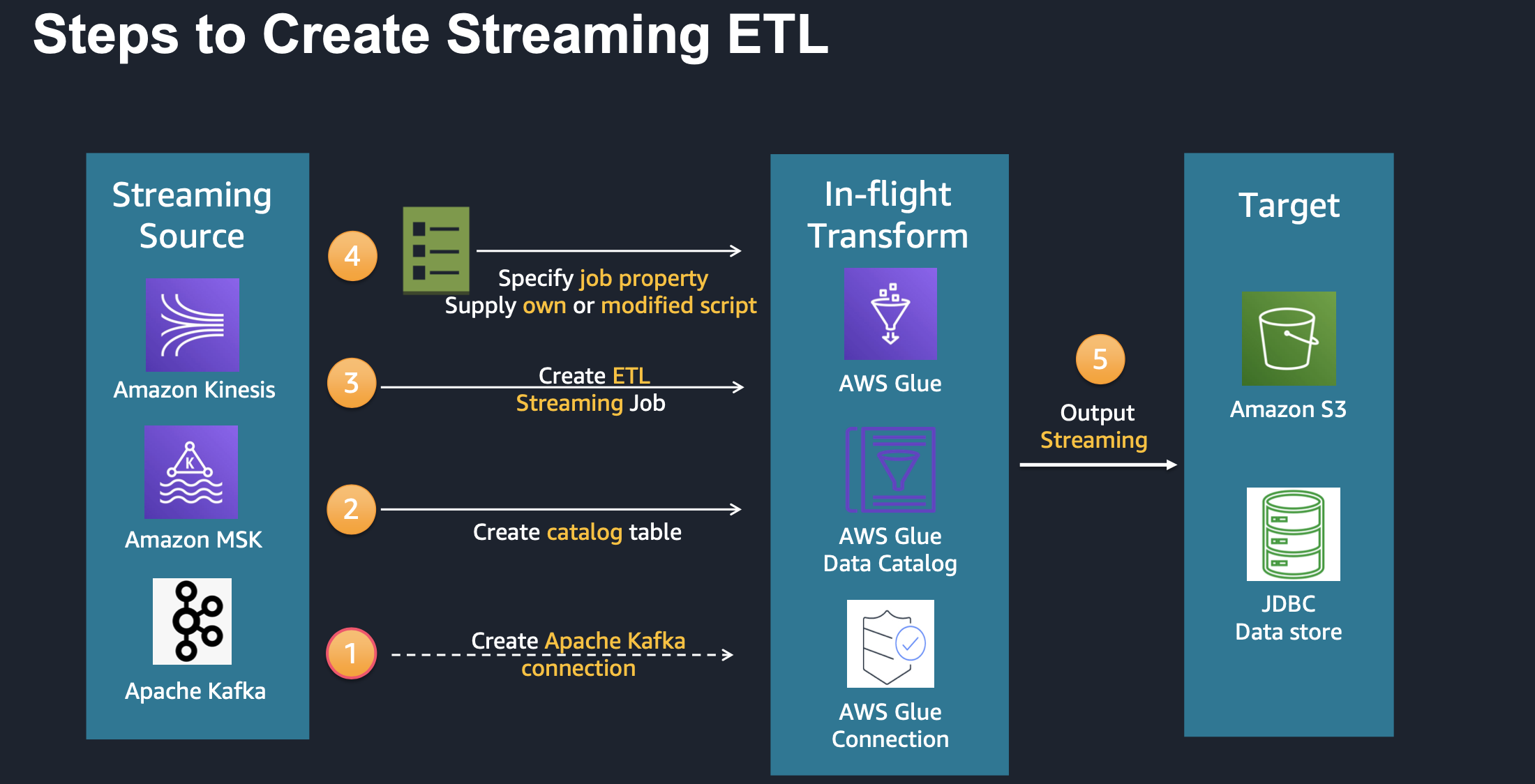 Steps to Create Streaming ETL

Streaming Source

Amazon Kinesis

K

Amazon MSK

Apache Kafka

4

Specify job property
Supply own or modified script

3

Create ETL Streaming Job

2

Create catalog table

1

Create Apache Kafka connection

In-flight Transform

AWS Glue

AWS Glue Data Catalog

AWS Glue Connection

5

Output Streaming

Target

Amazon S3

JDBC Data store